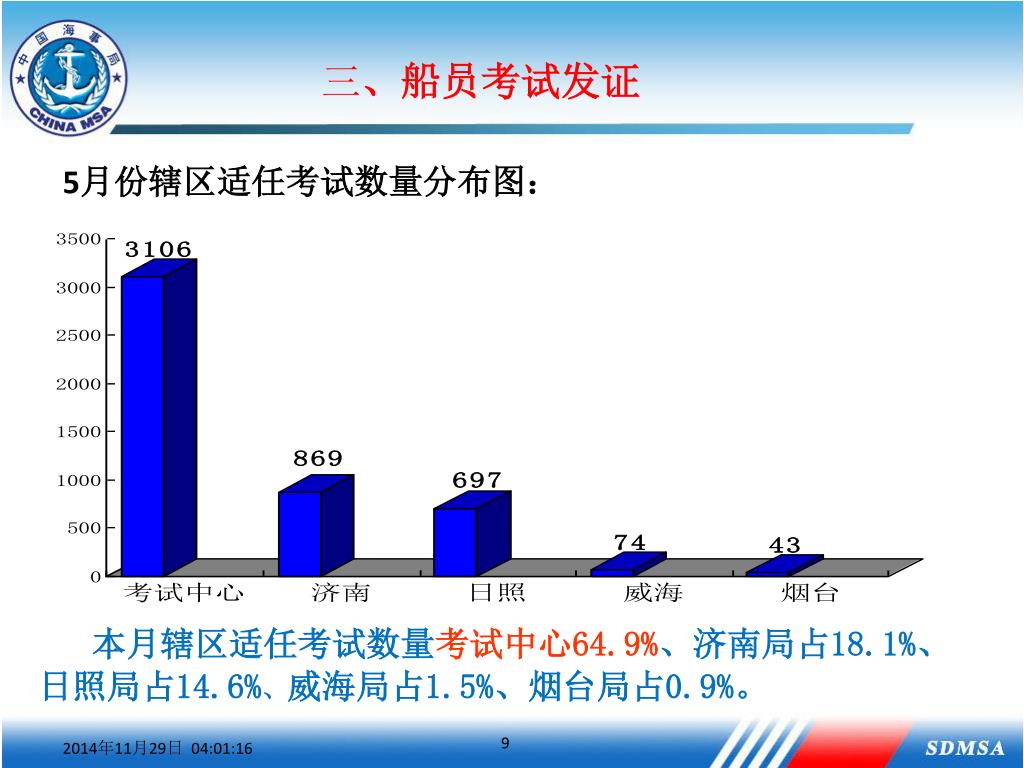 中国海事局
CHINA MSA

三、船员考试发证

5月份辖区适任考试数量分布图：

3500
3000
2500
2000
1500
1000
500
0

3106
869
697
74
43

考试中心
济南
日照
威海
烟台

本月辖区适任考试数量考试中心64.9%、济南局占18.1%、日照局占14.6%、威海局占1.5%、烟台局占0.9%。

2014年11月29日 04:01:16

9

SDMSA